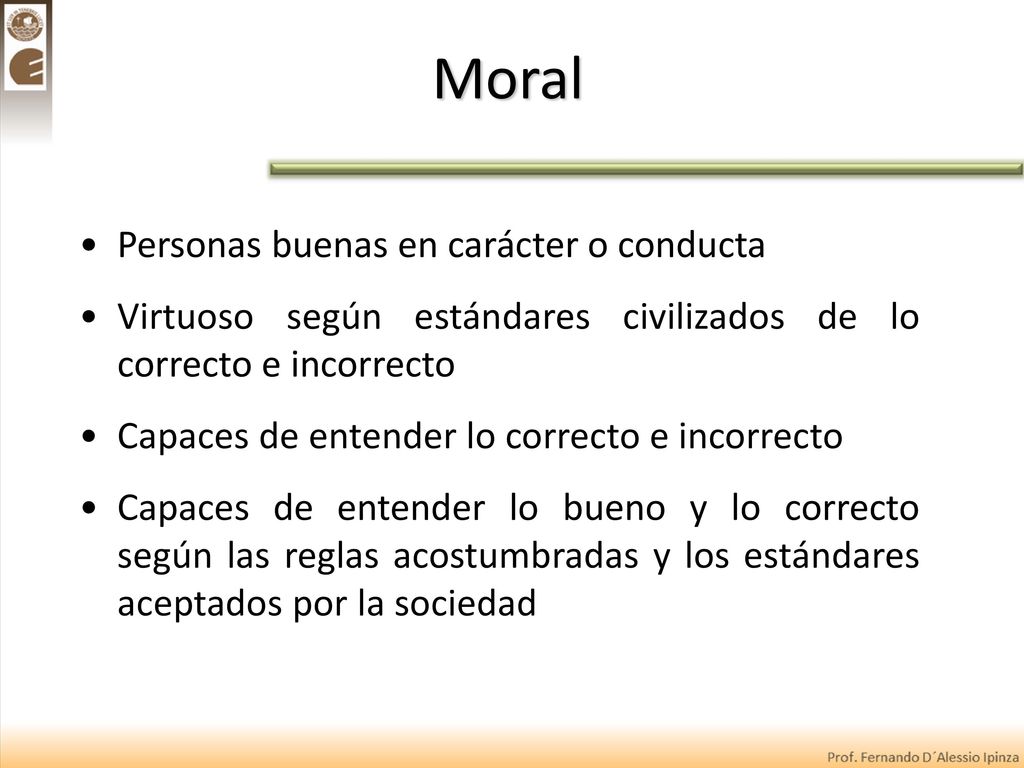 Moral

• Personas buenas en carácter o conducta

• Virtuoso según estándares civilizados de lo correcto e incorrecto

• Capaces de entender lo correcto e incorrecto

• Capaces de entender lo bueno y lo correcto según las reglas acostumbradas y los estándares aceptados por la sociedad

Prof. Fernando D´Alessio Ipinza